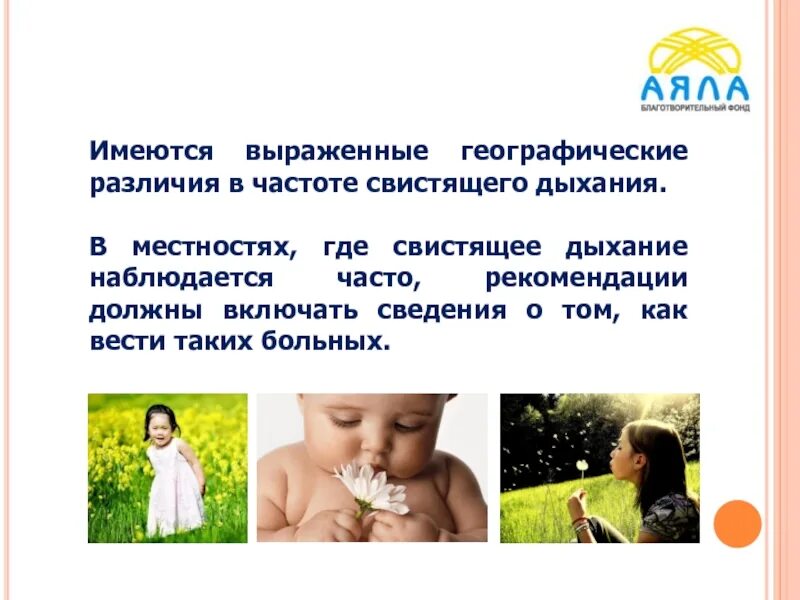 АЯЛА
БЛАГОТВОРИТЕЛЬНЫЙ ФОНД

Имеются выраженные географические различия в частоте свистящего дыхания.

В местностях, где свистящее дыхание наблюдается часто, рекомендации должны включать сведения о том, как вести таких больных.